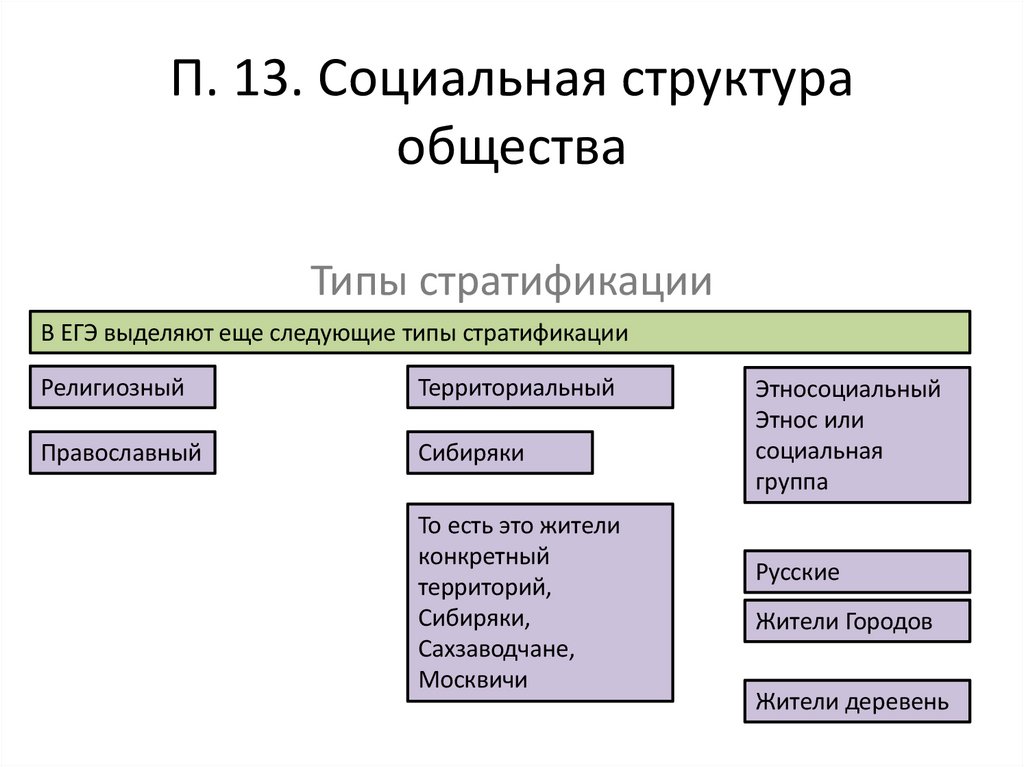 П. 13. Социальная структура общества

Типы стратификации

В ЕГЭ выделяют еще следующие типы стратификации

Религиозный

Православный

Территориальный

Сибиряки

То есть это жители конкретный территорий, Сибиряки, Сахзаводчане, Москвичи

Этносоциальный Этнос или социальная группа

Русские

Жители Городов

Жители деревень